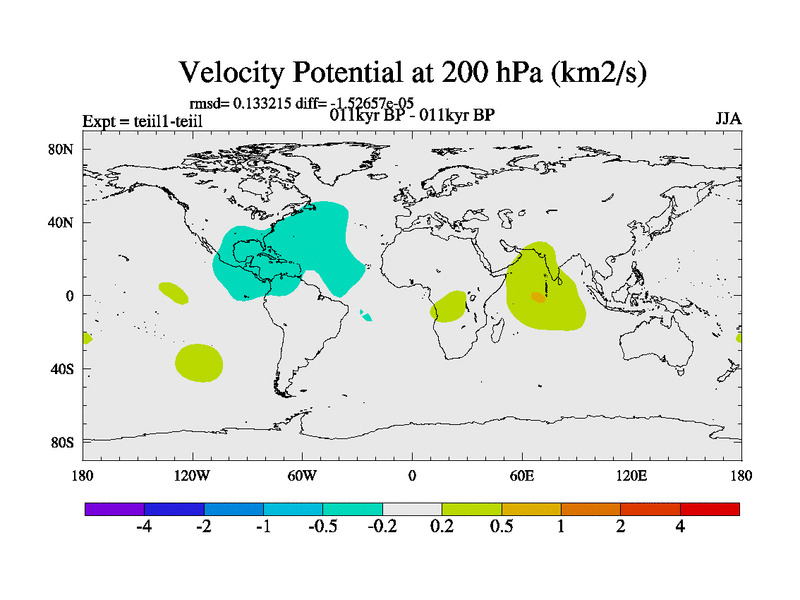 Velocity Potential at 200 hPa (km2/s)

rmsd= 0.133215 diff= -1.52657e-05

Expt = teiil1-teiil

011kyr BP - 011kyr BP

JJA

80N
40N
0
40S
80S

180
120W
60W
0
60E
120E
180

-4
-2
-1
-0.5
-0.2
0.2
0.5
1
2
4